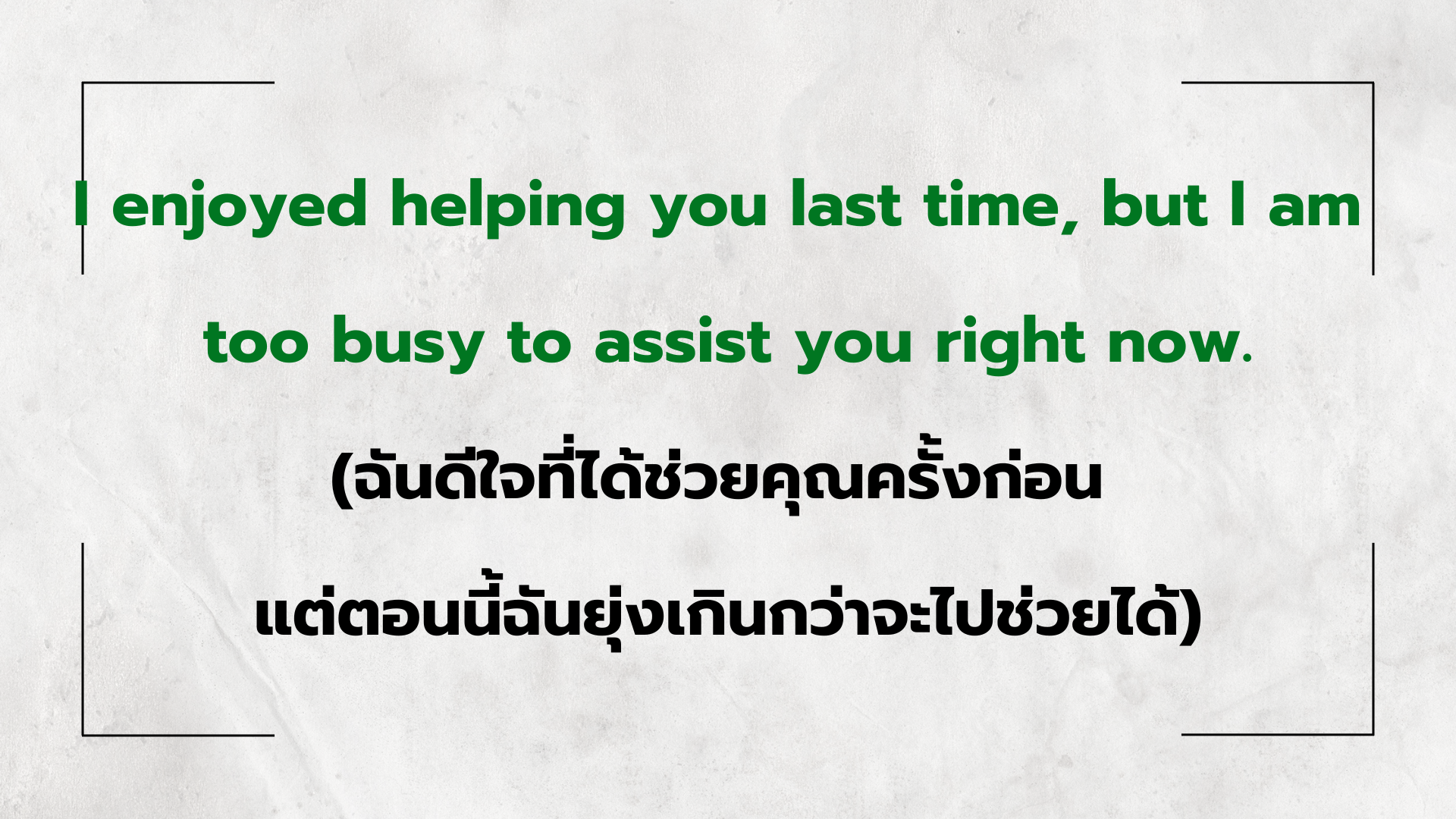 I enjoyed helping you last time, but I am too busy to assist you right now.

(ฉันดีใจที่ได้ช่วยคุณครั้งก่อน แต่ตอนนี้ฉันยุ่งเกินกว่าจะไปช่วยได้)